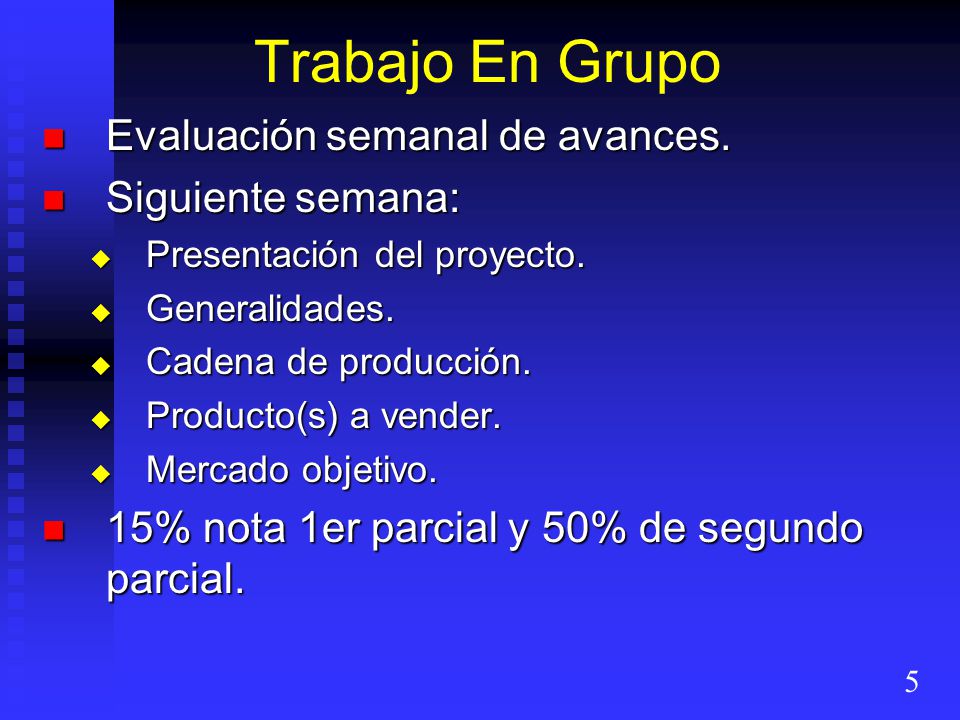 Trabajo En Grupo

- Evaluación semanal de avances.
- Siguiente semana:
  - Presentación del proyecto.
  - Generalidades.
  - Cadena de producción.
  - Producto(s) a vender.
  - Mercado objetivo.
- 15% nota 1er parcial y 50% de segundo parcial.

5